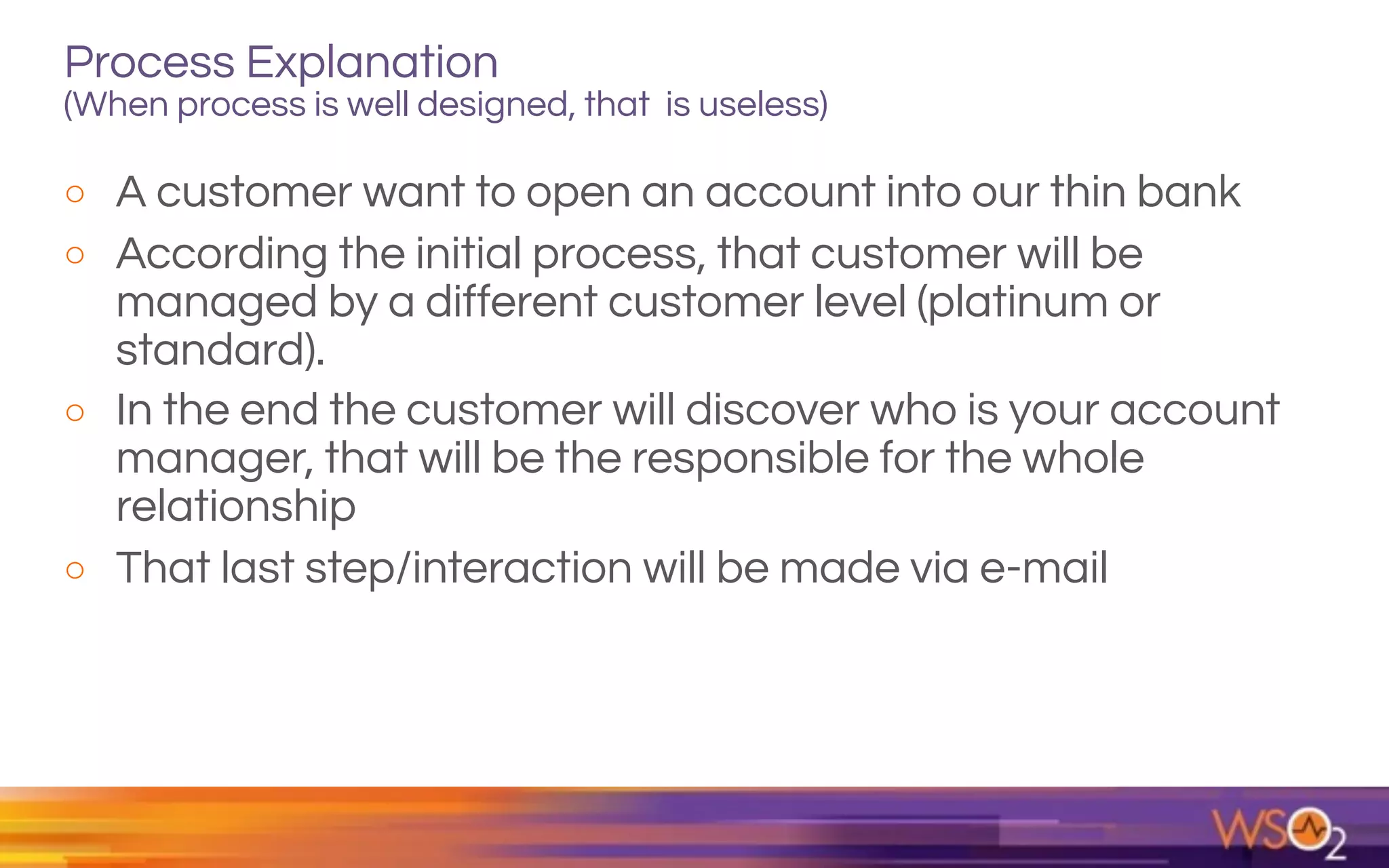 Process Explanation
(When process is well designed, that is useless)

○ A customer want to open an account into our thin bank
○ According the initial process, that customer will be managed by a different customer level (platinum or standard).
○ In the end the customer will discover who is your account manager, that will be the responsible for the whole relationship
○ That last step/interaction will be made via e-mail

WSO2